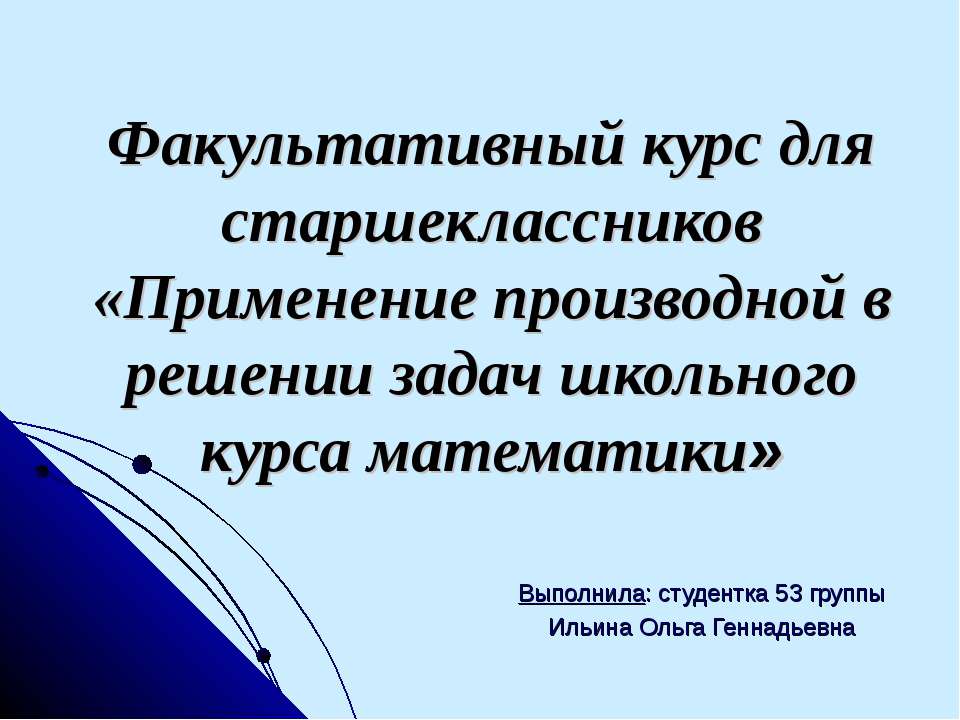 Факультативный курс для старшеклассников «Применение производной в решении задач школьного курса математики»

Выполнила: студентка 53 группы
Ильина Ольга Геннадьевна